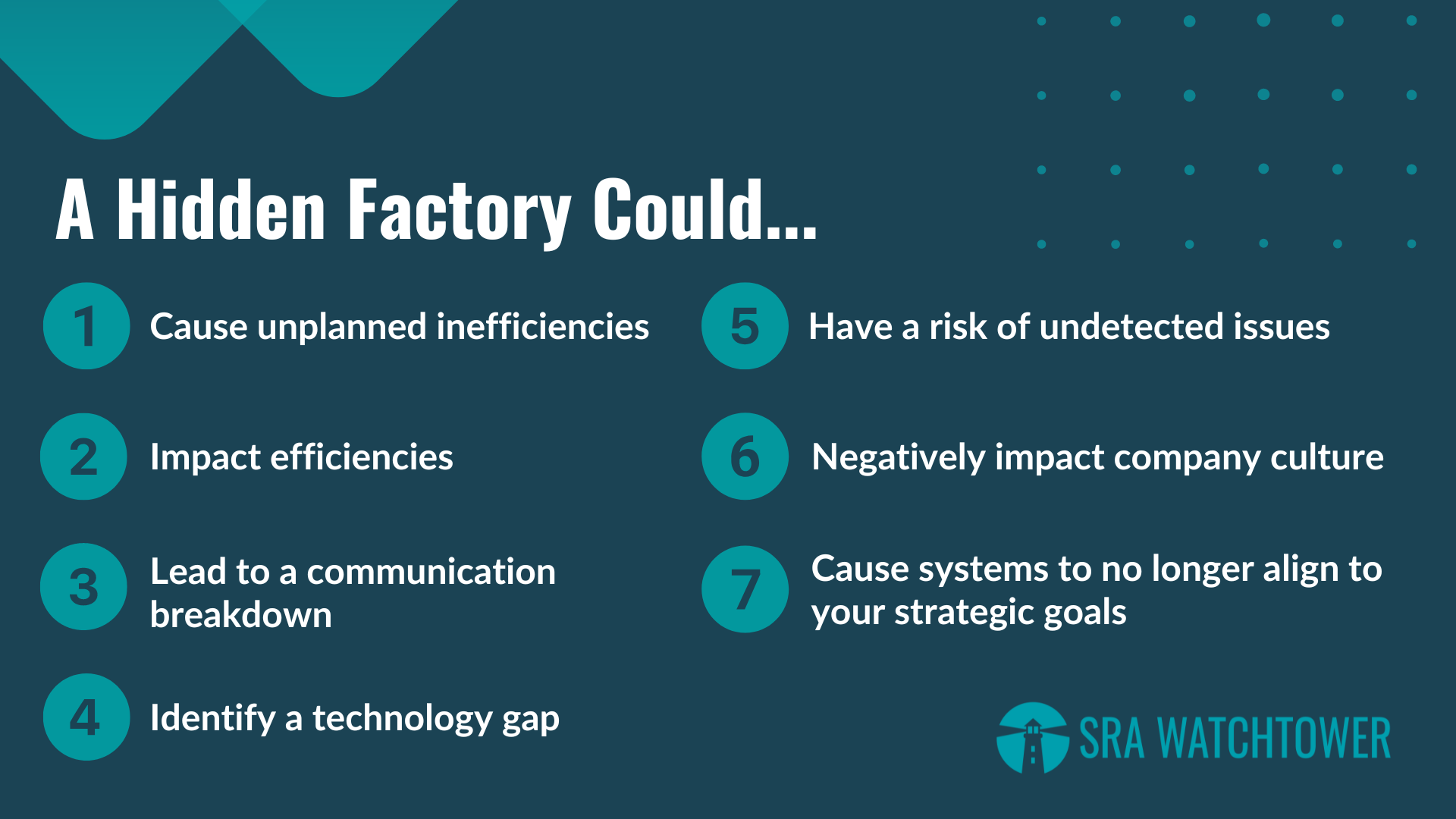 A Hidden Factory Could...

1 Cause unplanned inefficiencies

2 Impact efficiencies

3 Lead to a communication breakdown

4 Identify a technology gap

5 Have a risk of undetected issues

6 Negatively impact company culture

7 Cause systems to no longer align to your strategic goals

SRA WATCHTOWER